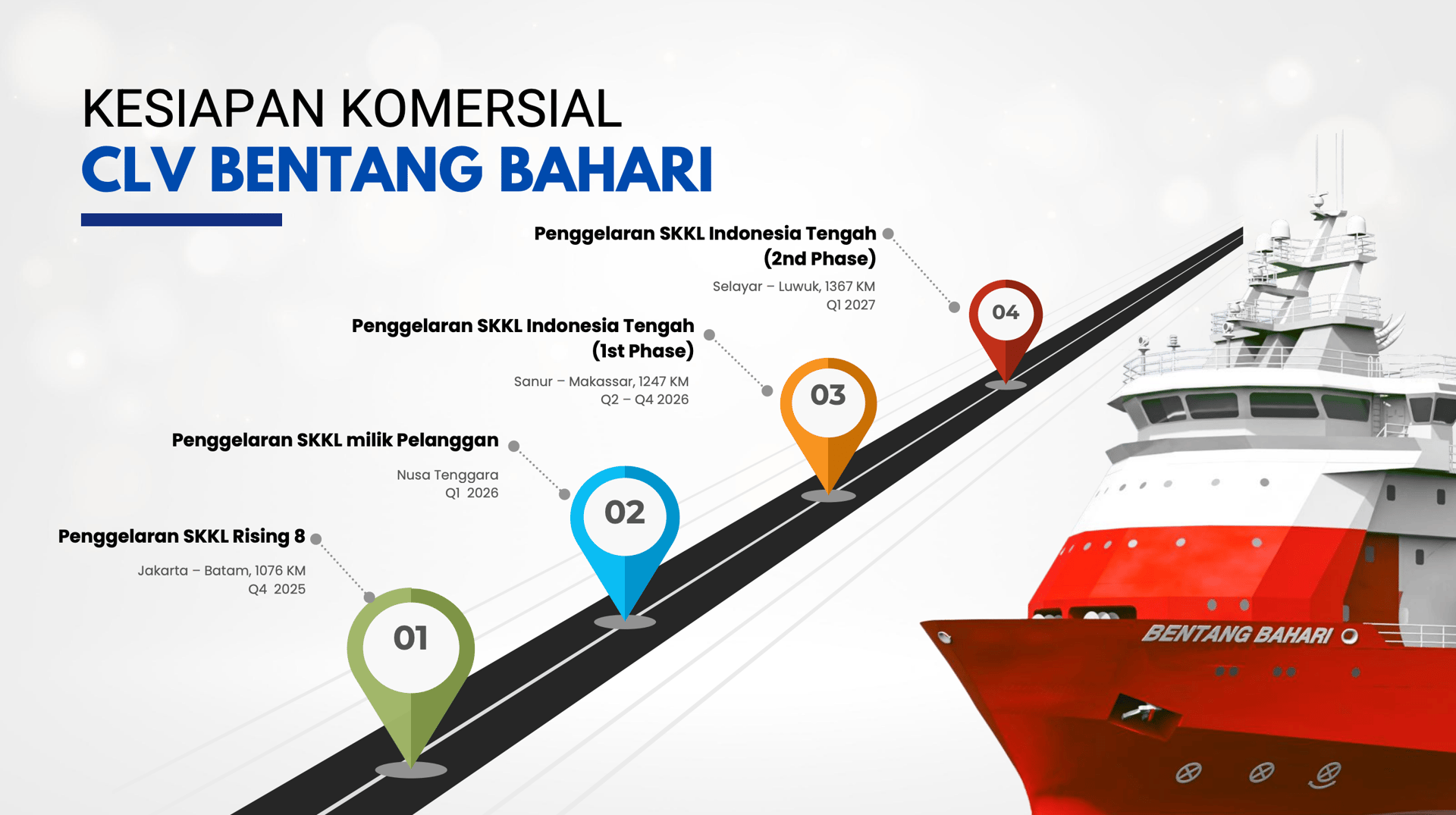 KESIAPAN KOMERSIAL
CLV BENTANG BAHARI

Penggelaran SKKL Indonesia Tengah (2nd Phase)
Selayar – Luwuk, 1367 KM
Q1 2027

04

Penggelaran SKKL Indonesia Tengah (1st Phase)
Sanur – Makassar, 1247 KM
Q2 – Q4 2026

03

Penggelaran SKKL milik Pelanggan
Nusa Tenggara
Q1 2026

02

Penggelaran SKKL Rising 8
Jakarta – Batam, 1076 KM
Q4 2025

01

BENTANG BAHARI